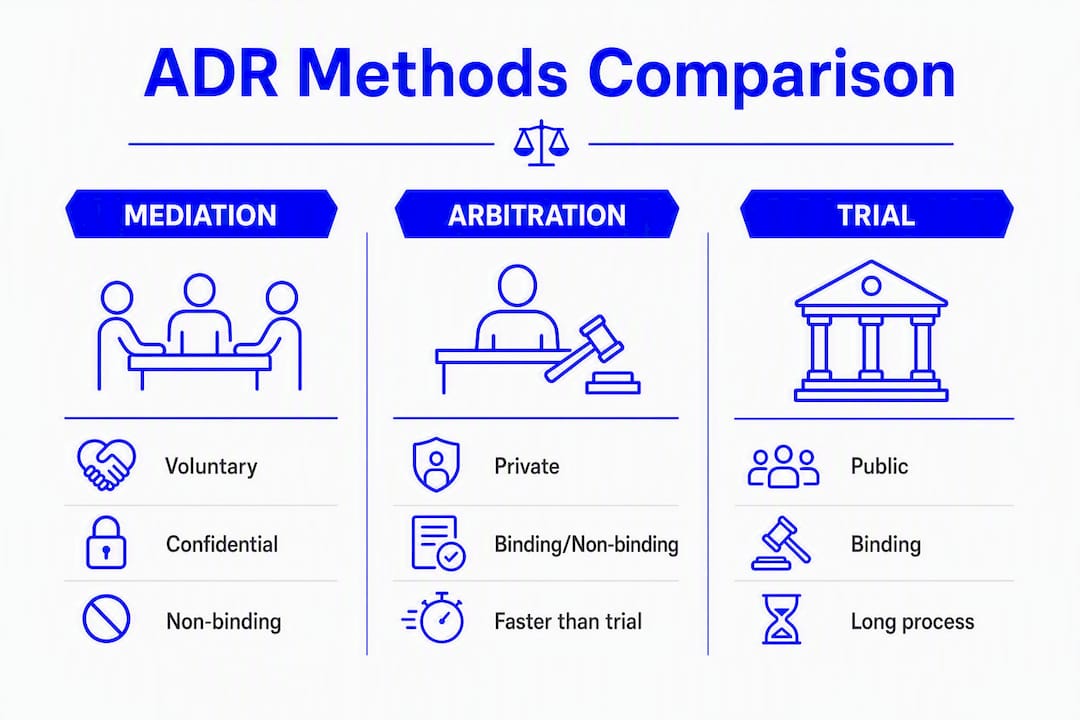 ADR Methods Comparison

MEDIATION

Voluntary

Confidential

Non-binding

ARBITRATION

Private

Binding/Non-binding

Faster than trial

TRIAL

Public

Binding

Long process